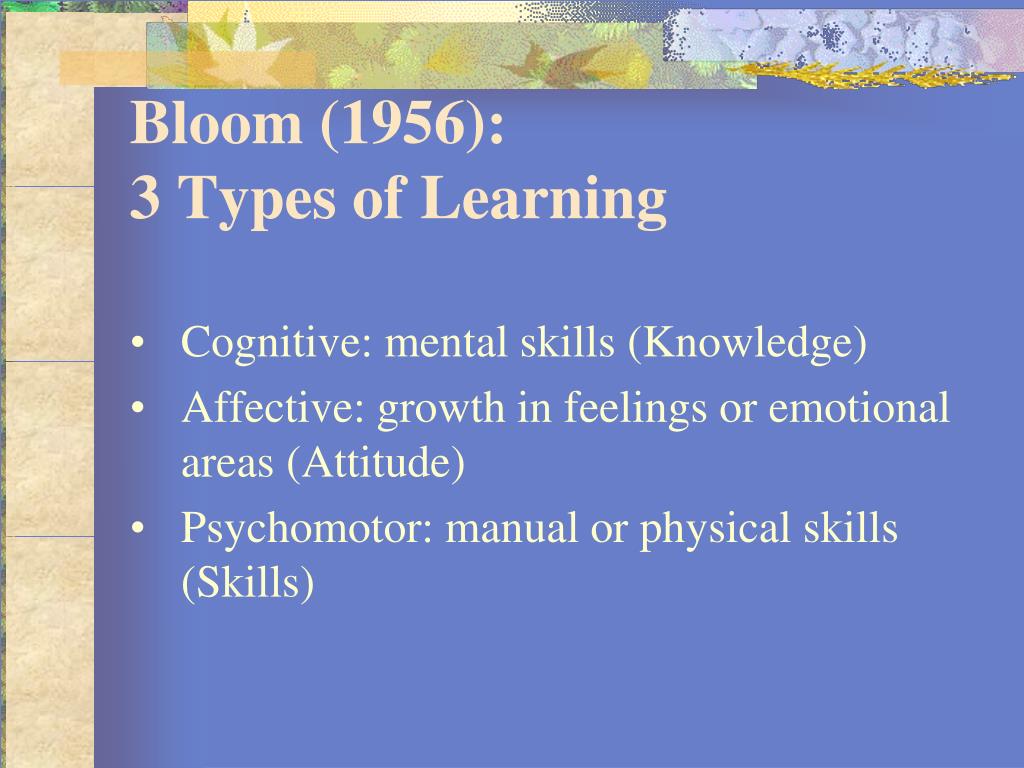 Bloom (1956):
3 Types of Learning

• Cognitive: mental skills (Knowledge)
• Affective: growth in feelings or emotional areas (Attitude)
• Psychomotor: manual or physical skills (Skills)